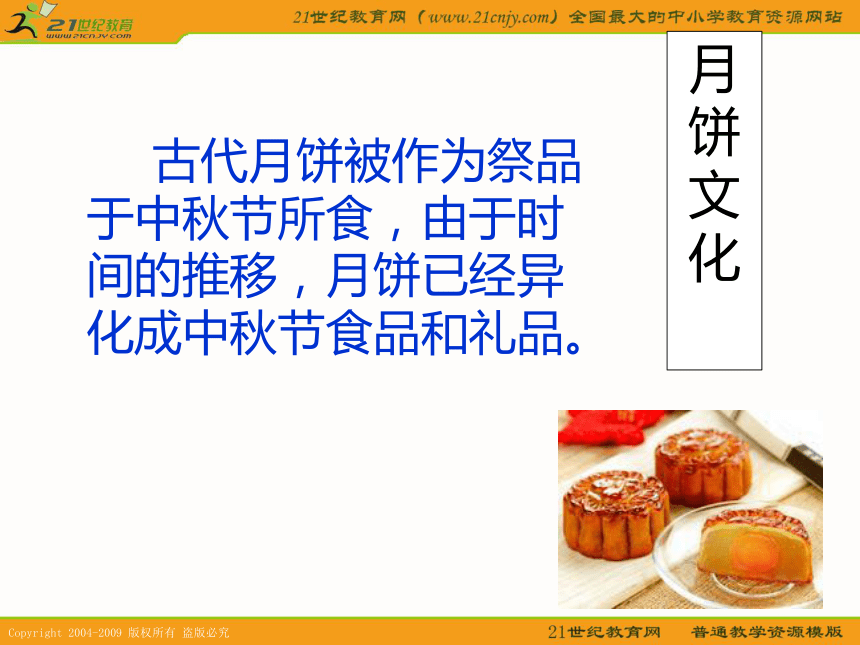 21世纪教育
www.21cnjy.com

21世纪教育网（www.21cnjy.com）全国最大的中小学教育资源网站

月饼文化

古代月饼被作为祭品于中秋节所食，由于时间的推移，月饼已经异化成中秋节食品和礼品。

Copyright 2004-2009 版权所有 盗版必究

21世纪教育网 普通教学资源模版